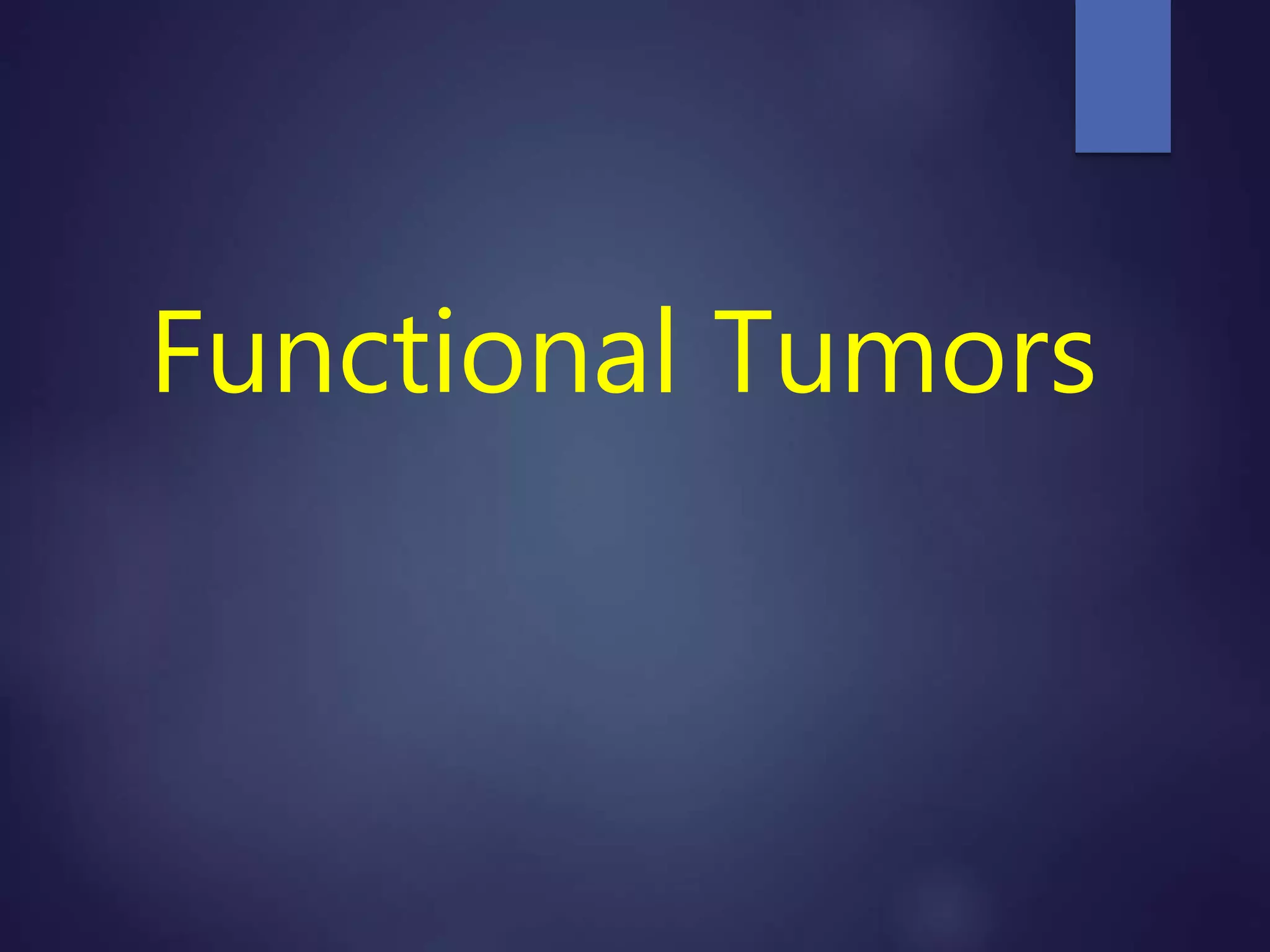 Functional Tumors